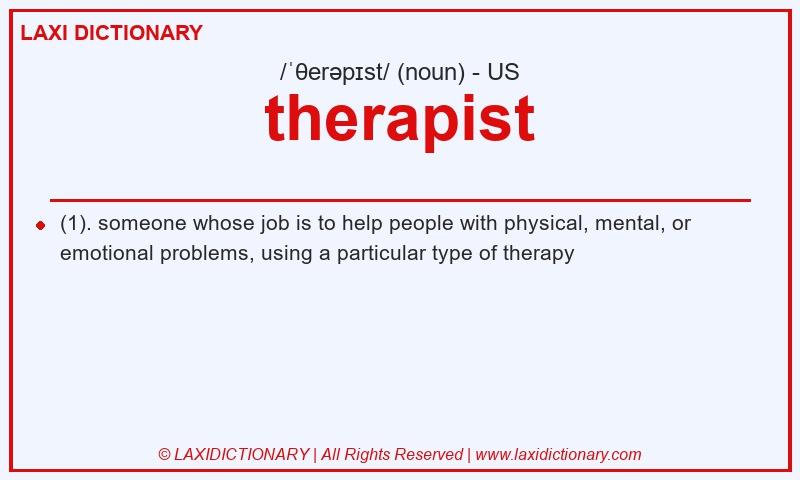 LAXI DICTIONARY

/ˈθerəpɪst/ (noun) - US

therapist

(1). someone whose job is to help people with physical, mental, or emotional problems, using a particular type of therapy

© LAXIDICTIONARY | All Rights Reserved | www.laxidictionary.com